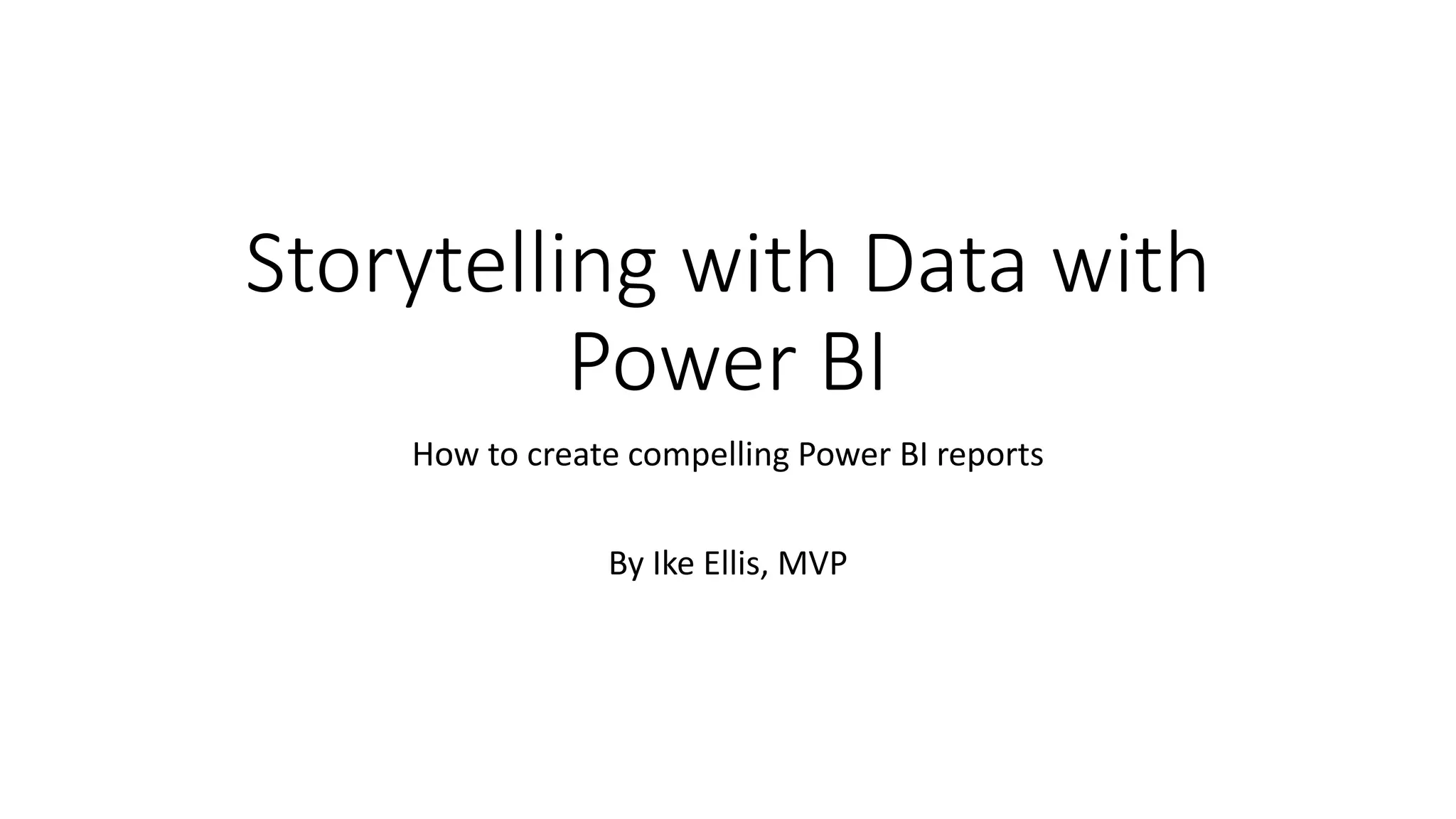 Storytelling with Data with Power BI

How to create compelling Power BI reports

By Ike Ellis, MVP